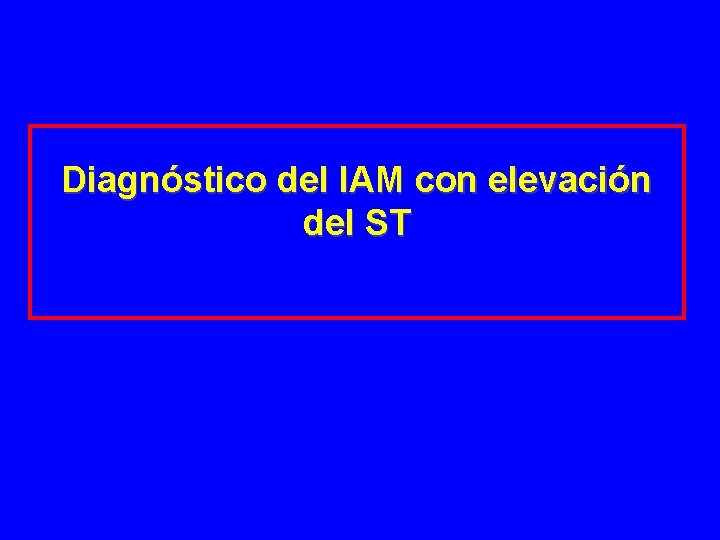 Diagnóstico del IAM con elevación del ST